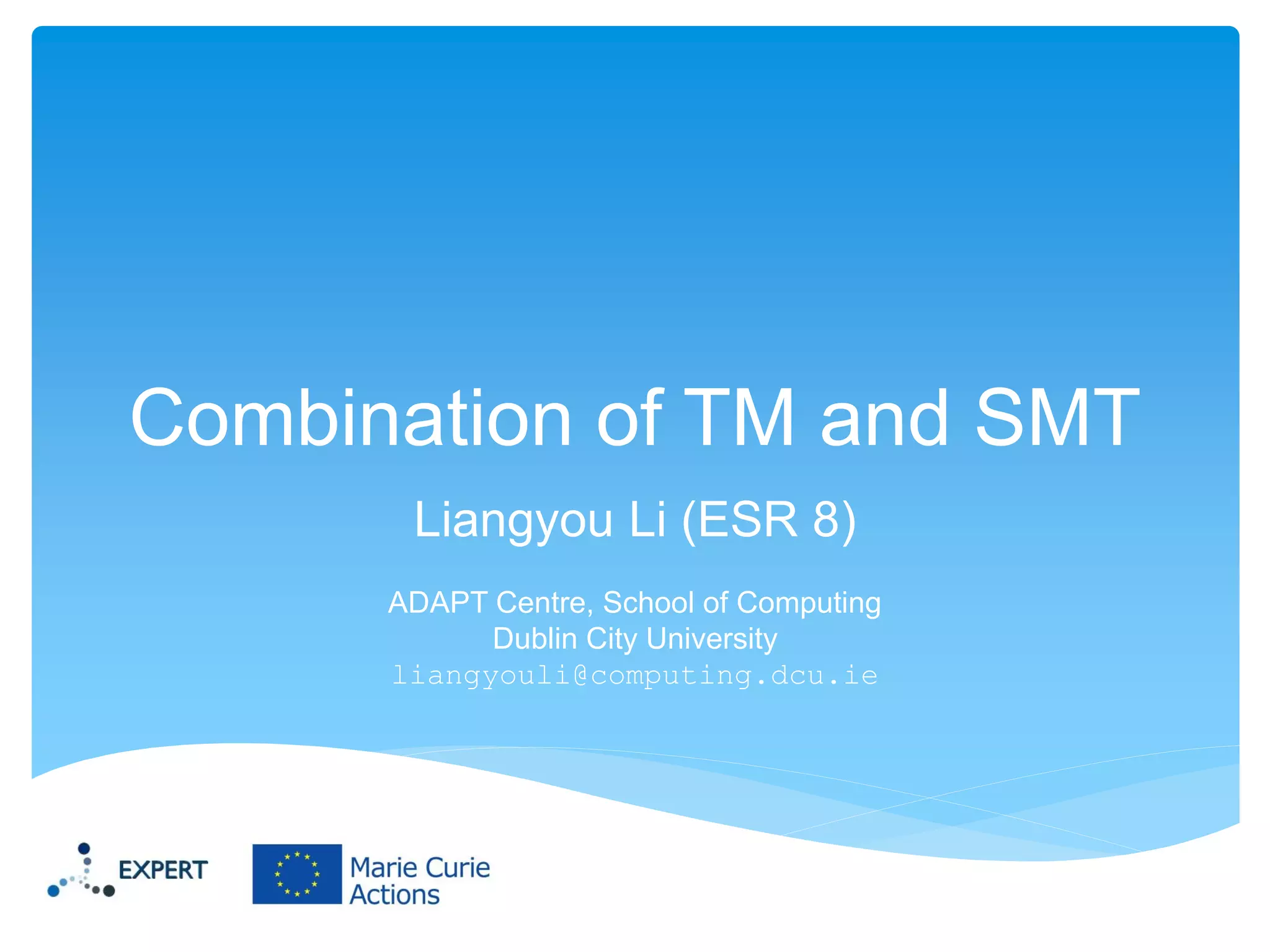 Combination of TM and SMT

Liangyou Li (ESR 8)

ADAPT Centre, School of Computing
Dublin City University
liangyouli@computing.dcu.ie

EXPERT

Marie Curie
Actions